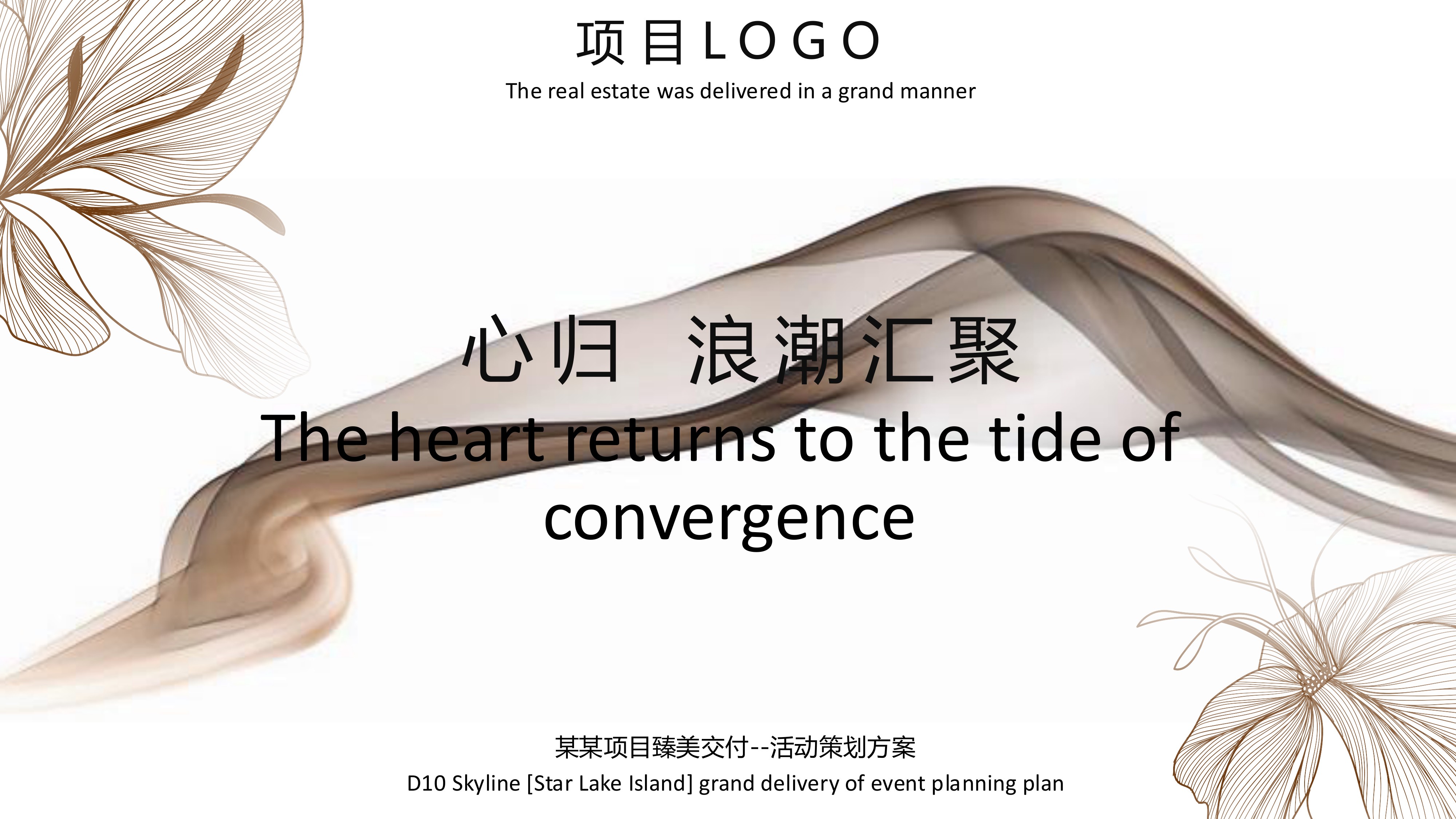 项目LOGO
The real estate was delivered in a grand manner

心归 浪潮汇聚
The heart returns to the tide of convergence

某某项目臻美交付--活动策划方案
D10 Skyline [Star Lake Island] grand delivery of event planning plan